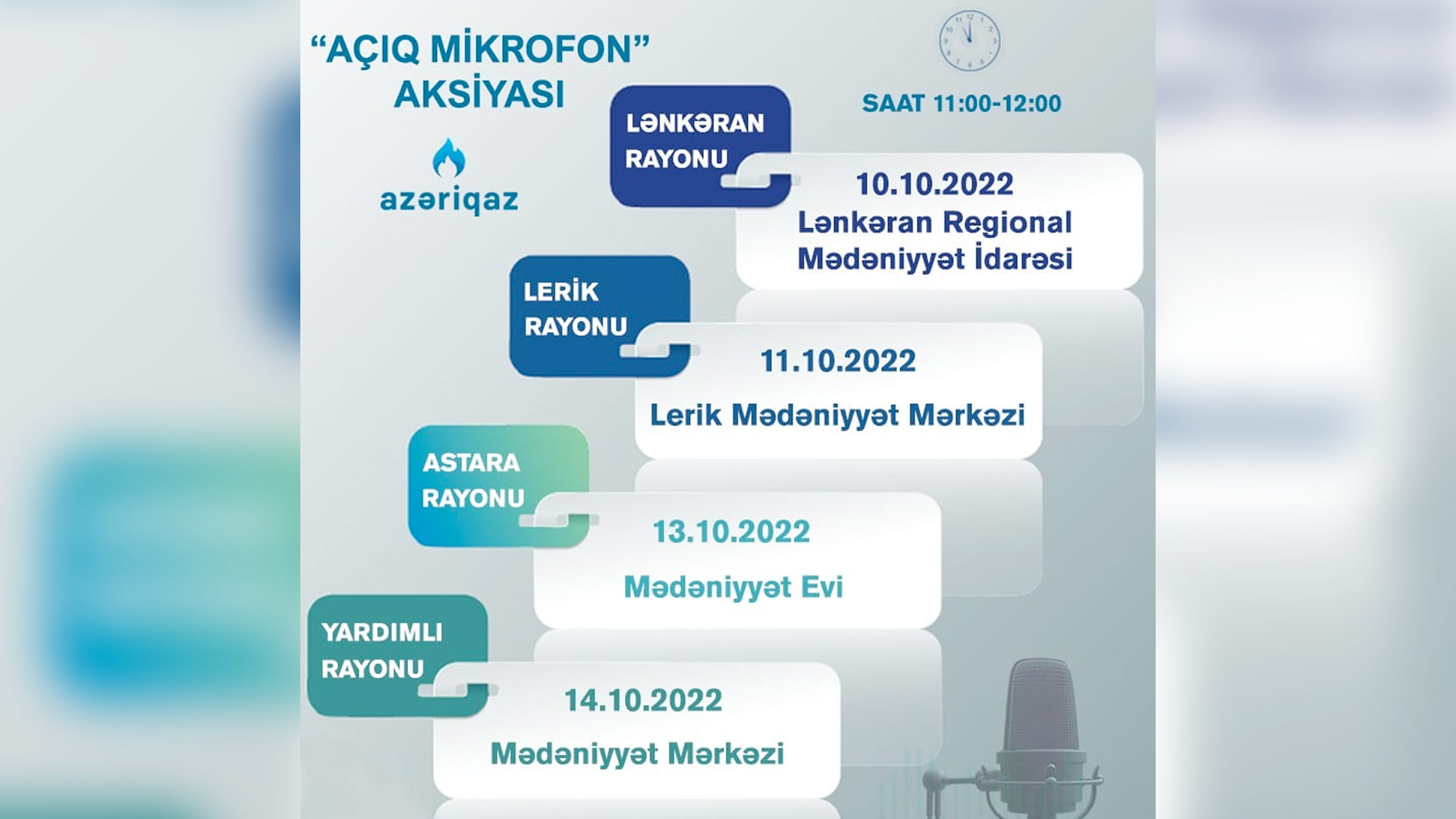 "AÇIQ MİKROFON" AKSİYASI

azəriqaz

SAAT 11:00-12:00

LƏNKƏRAN RAYONU

10.10.2022
Lənkəran Regional Mədəniyyət İdarəsi

LERİK RAYONU

11.10.2022
Lerik Mədəniyyət Mərkəzi

ASTARA RAYONU

13.10.2022
Mədəniyyət Evi

YARDIMLI RAYONU

14.10.2022
Mədəniyyət Mərkəzi